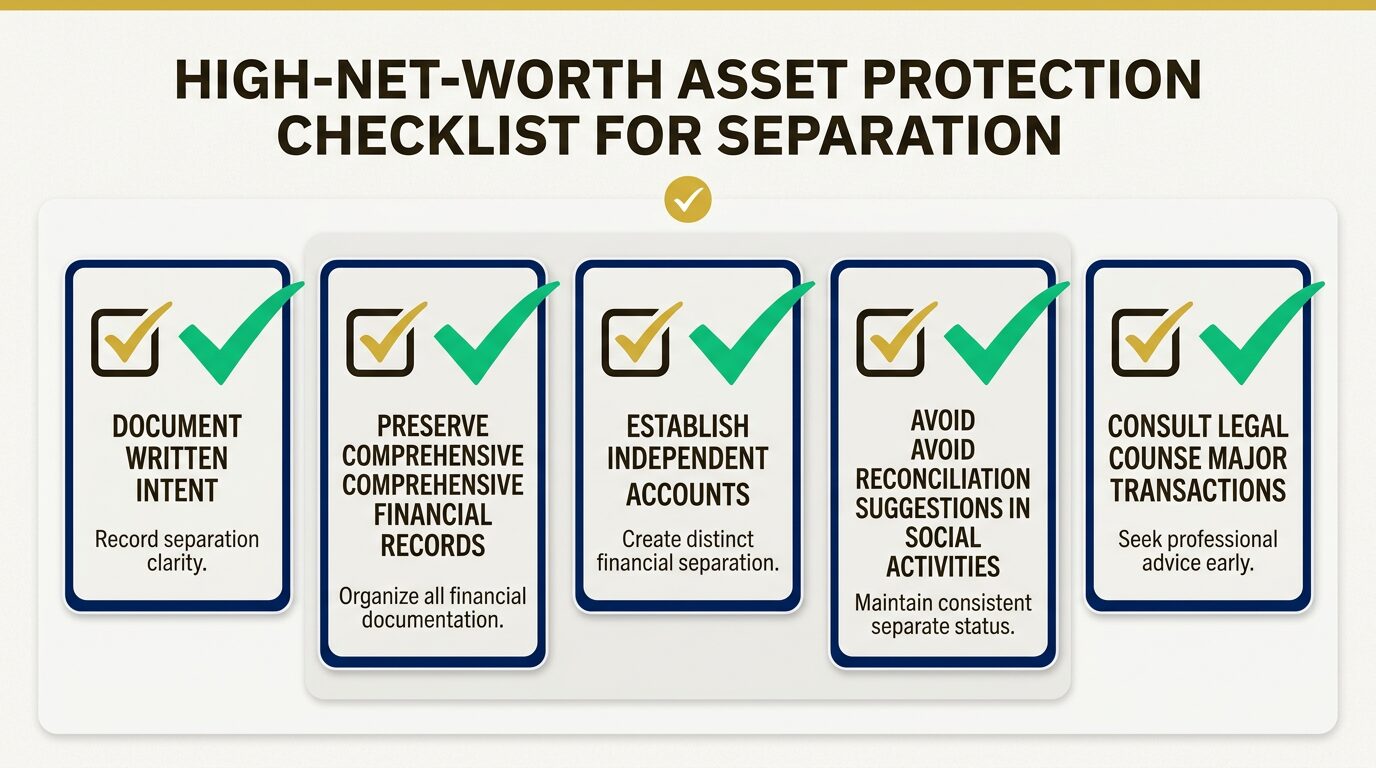 HIGH-NET-WORTH ASSET PROTECTION CHECKLIST FOR SEPARATION

DOCUMENT WRITTEN INTENT

Record separation clarity.

PRESERVE COMPREHENSIVE COMPREHENSIVE FINANCIAL RECORDS

Organize all financial documentation.

ESTABLISH INDEPENDENT ACCOUNTS

Create distinct financial separation.

AVOID AVOID RECONCILIATION SUGGESTIONS IN SOCIAL ACTIVITIES

Maintain consistent separate status.

CONSULT LEGAL COUNSE MAJOR TRANSACTIONS

Seek professional advice early.